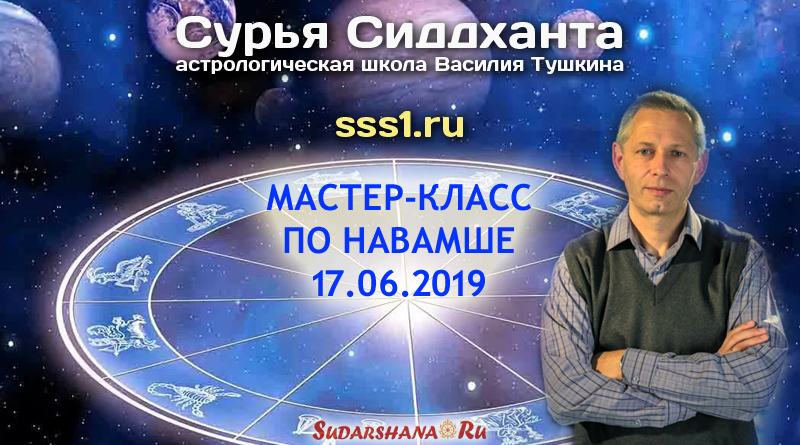 Сурья Сиддханта
астрологическая школа Василия Тушкина

sss1.ru

МАСТЕР-КЛАСС
ПО НАВАМШЕ
17.06.2019

Sudarshana Ru